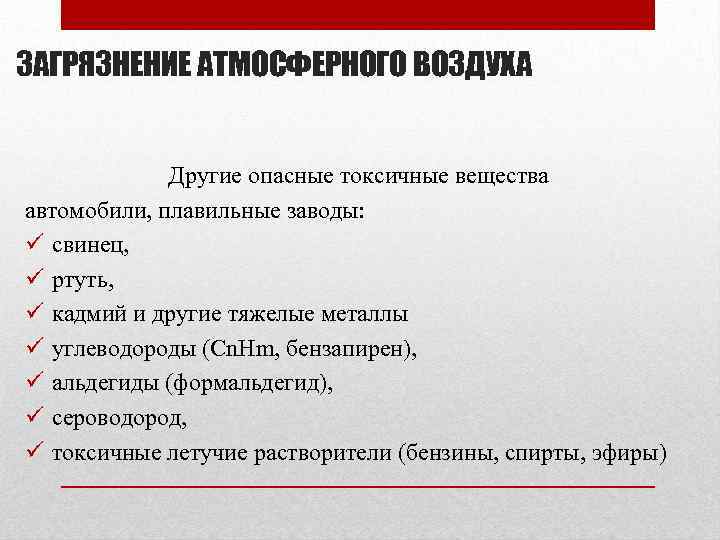 ЗАГРЯЗНЕНИЕ АТМОСФЕРНОГО ВОЗДУХА

Другие опасные токсичные вещества

автомобили, плавильные заводы:

✓ свинец,
✓ ртуть,
✓ кадмий и другие тяжелые металлы
✓ углеводороды (CnHm, бензапирен),
✓ альдегиды (формальдегид),
✓ сероводород,
✓ токсичные летучие растворители (бензины, спирты, эфиры)